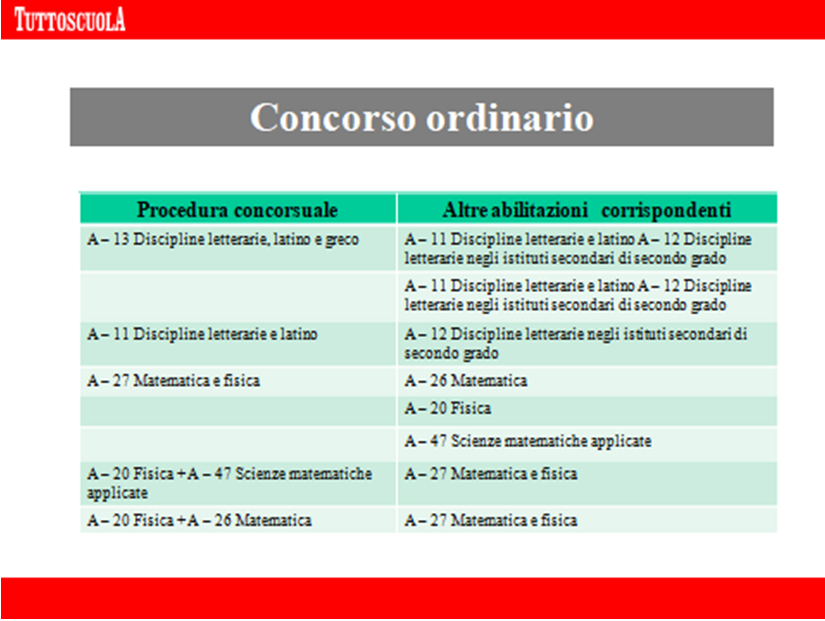 TUTTOSCUOLA

Concorso ordinario

| Procedura concorsuale | Altre abilitazioni corrispondenti |
|---|---|
| A – 13 Discipline letterarie, latino e greco | A – 11 Discipline letterarie e latino A – 12 Discipline letterarie negli istituti secondari di secondo grado |
| | A – 11 Discipline letterarie e latino A – 12 Discipline letterarie negli istituti secondari di secondo grado |
| A – 11 Discipline letterarie e latino | A – 12 Discipline letterarie negli istituti secondari di secondo grado |
| A – 27 Matematica e fisica | A – 26 Matematica |
| | A – 20 Fisica |
| | A – 47 Scienze matematiche applicate |
| A – 20 Fisica + A – 47 Scienze matematiche applicate | A – 27 Matematica e fisica |
| A – 20 Fisica + A – 26 Matematica | A – 27 Matematica e fisica |